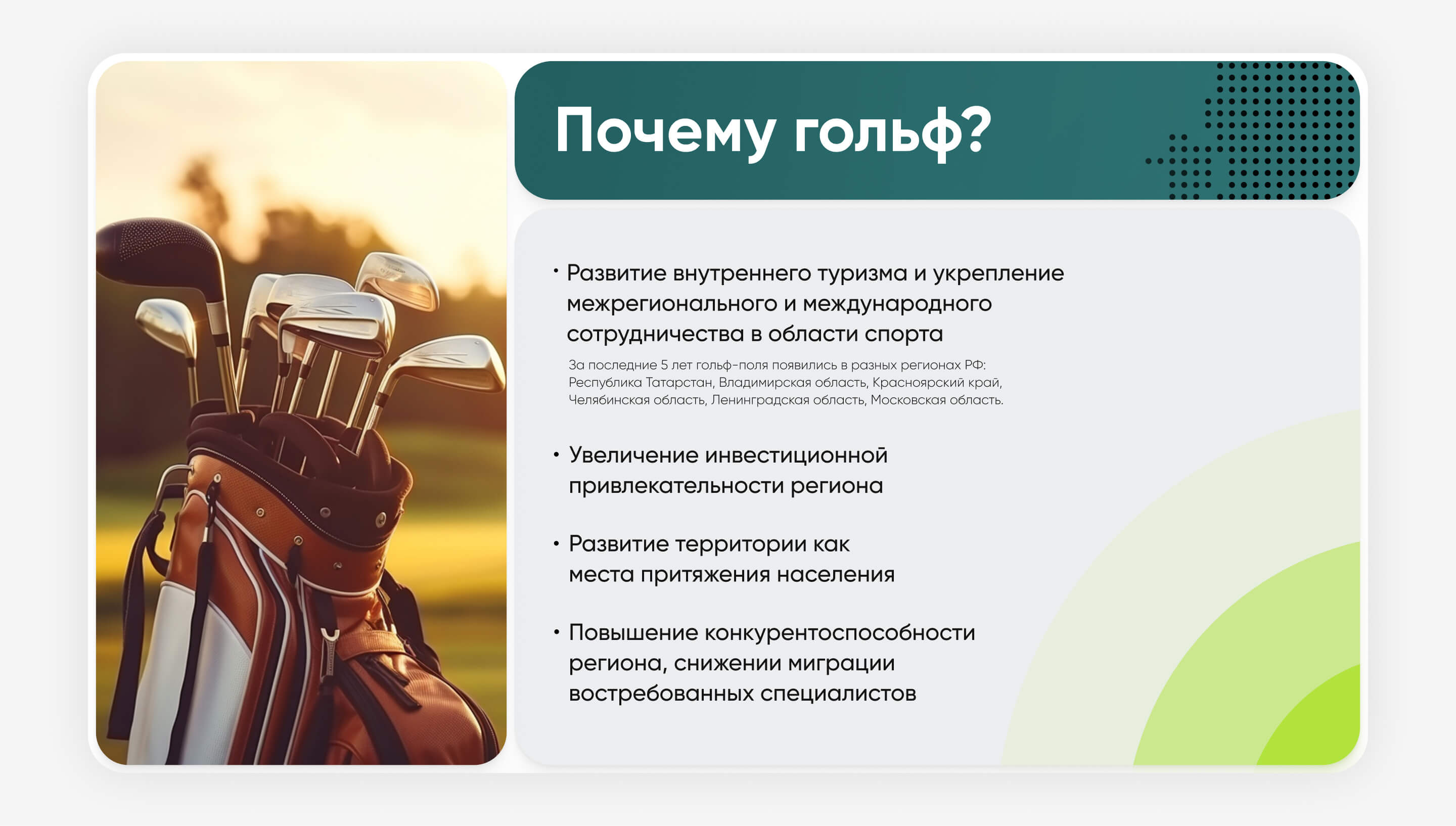 Почему гольф?

• Развитие внутреннего туризма и укрепление межрегионального и международного сотрудничества в области спорта

За последние 5 лет гольф-поля появились в разных регионах РФ: Республика Татарстан, Владимирская область, Красноярский край, Челябинская область, Ленинградская область, Московская область.

• Увеличение инвестиционной привлекательности региона

• Развитие территории как места притяжения населения

• Повышение конкурентоспособности региона, снижении миграции востребованных специалистов